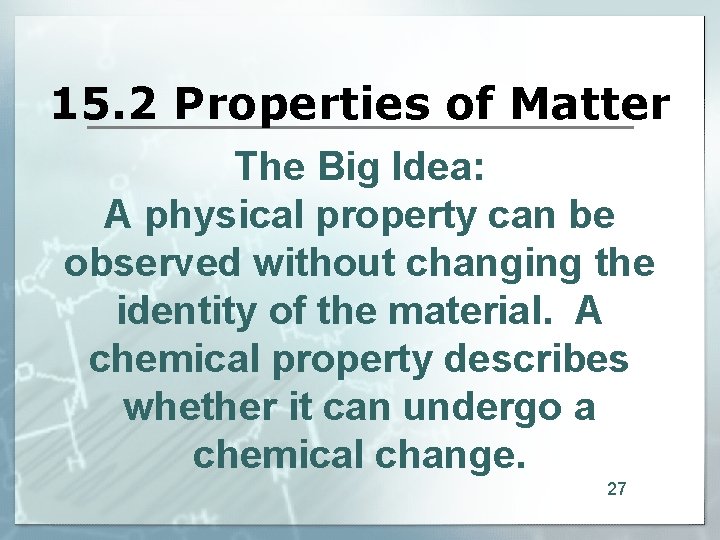 15.2 Properties of Matter

The Big Idea:
A physical property can be observed without changing the identity of the material. A chemical property describes whether it can undergo a chemical change.

27